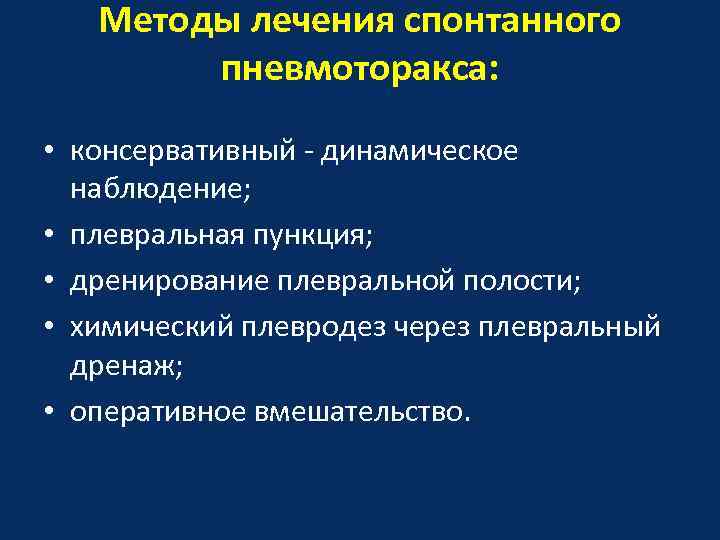 Методы лечения спонтанного пневмоторакса:

• консервативный - динамическое наблюдение;
• плевральная пункция;
• дренирование плевральной полости;
• химический плевродез через плевральный дренаж;
• оперативное вмешательство.